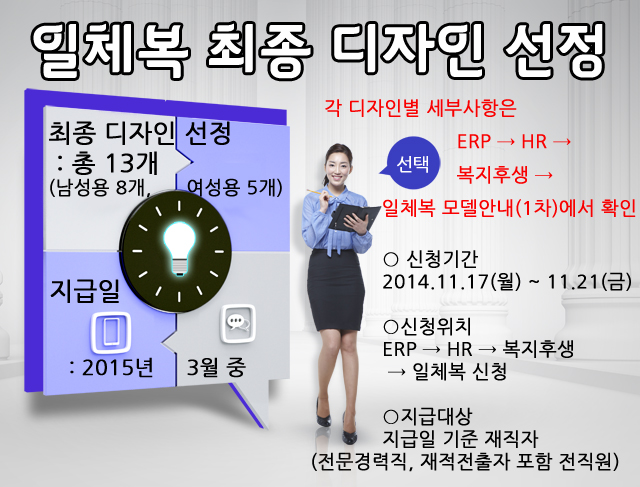 일체복 최종 디자인 선정

최종 디자인 선정
: 총 13개
(남성용 8개, 여성용 5개)

지급일
: 2015년 3월 중

각 디자인별 세부사항은

선택

ERP → HR →

복지후생 →

일체복 모델안내(1차)에서 확인

○ 신청기간
2014.11.17(월) ~ 11.21(금)

○신청위치
ERP → HR → 복지후생
→ 일체복 신청

○지급대상
지급일 기준 재직자
(전문경력직, 재적전출자 포함 전직원)